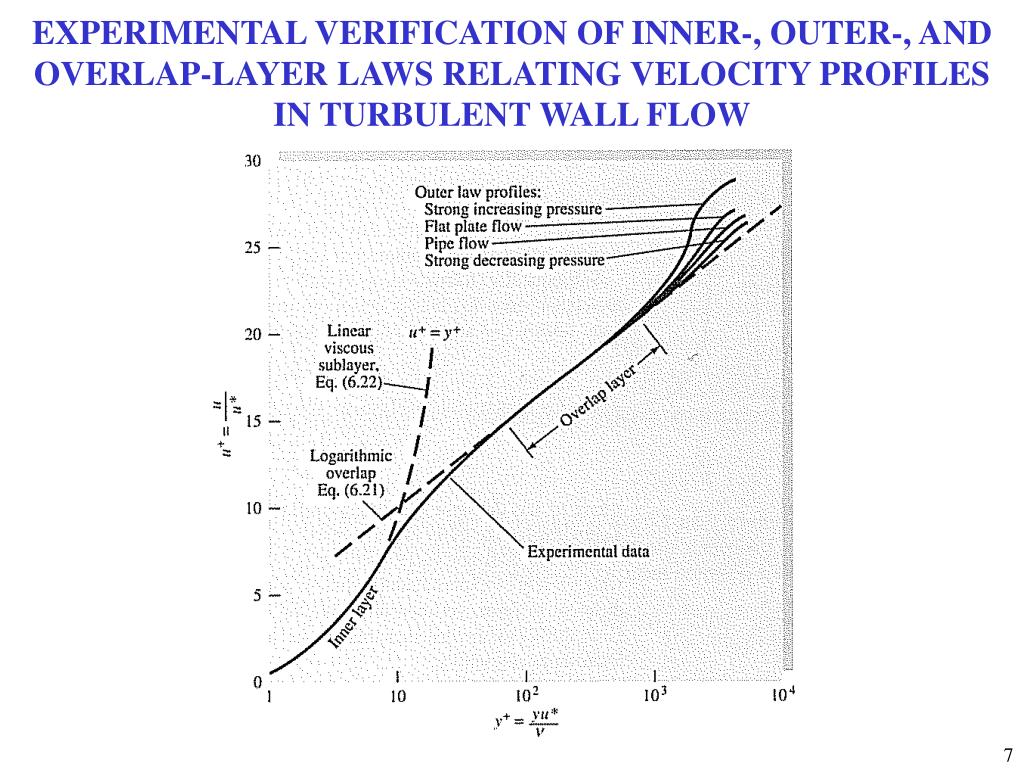 EXPERIMENTAL VERIFICATION OF INNER-, OUTER-, AND OVERLAP-LAYER LAWS RELATING VELOCITY PROFILES IN TURBULENT WALL FLOW

30

25

20

15

10

5

0

$u^+ = \frac{u}{u^*}$

Outer law profiles:
Strong increasing pressure
Flat plate flow
Pipe flow
Strong decreasing pressure

Linear viscous sublayer, Eq. (6.22)

$u^+ = y^+$

Logarithmic overlap Eq. (6.21)

Overlap layer

Experimental data

Inner layer

1

10

$10^2$

$10^3$

$10^4$

$y^+ = \frac{yu^*}{\nu}$

7